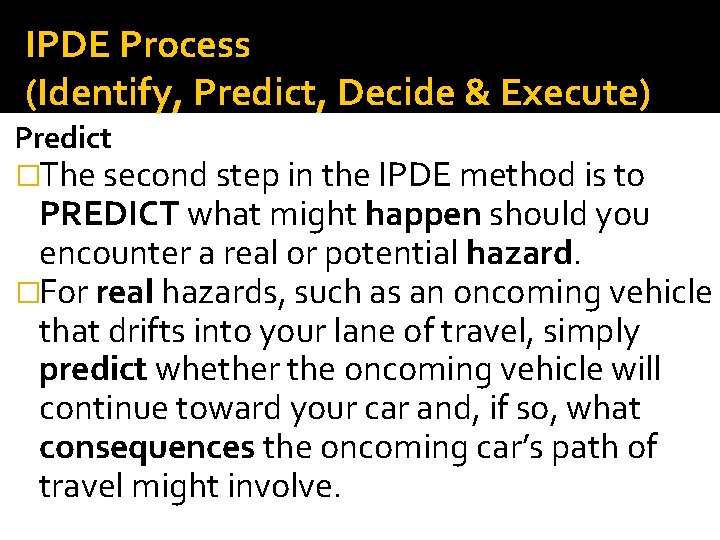 IPDE Process
(Identify, Predict, Decide & Execute)

Predict

□The second step in the IPDE method is to PREDICT what might happen should you encounter a real or potential hazard.

□For real hazards, such as an oncoming vehicle that drifts into your lane of travel, simply predict whether the oncoming vehicle will continue toward your car and, if so, what consequences the oncoming car's path of travel might involve.